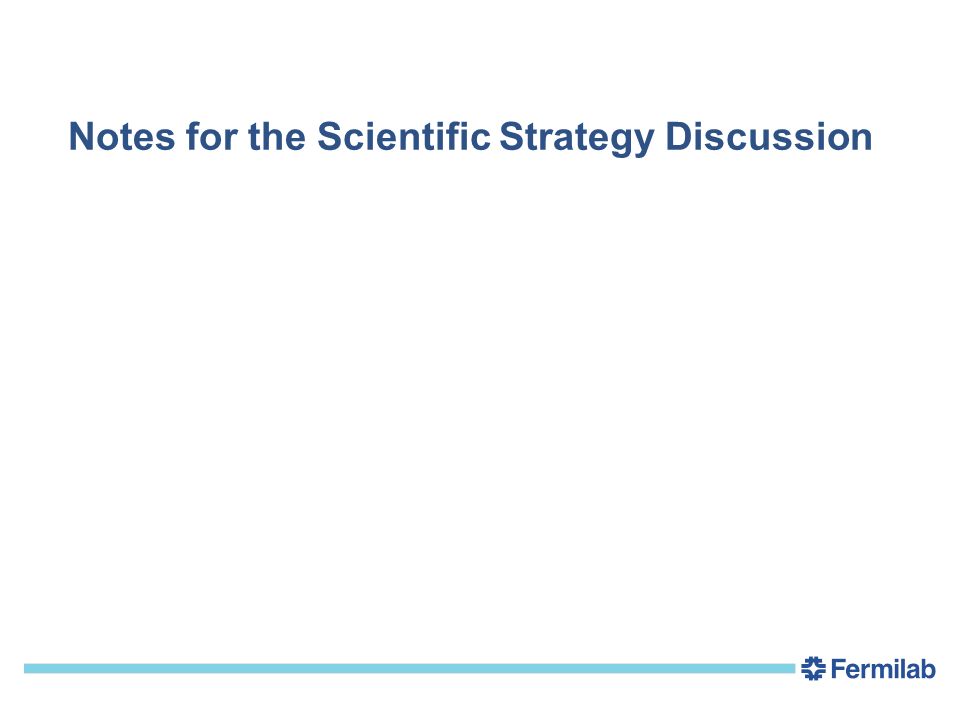 Notes for the Scientific Strategy Discussion

Fermilab